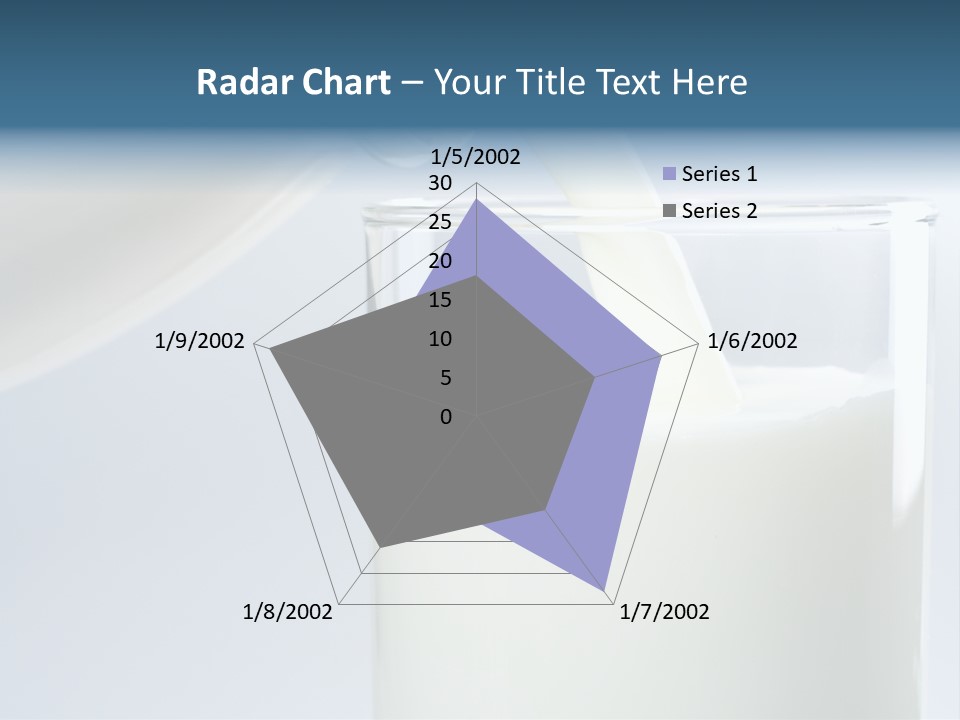 Radar Chart – Your Title Text Here

1/5/2002
30
25
20
15
10
5
0
1/6/2002
1/7/2002
1/8/2002
1/9/2002

Series 1
Series 2